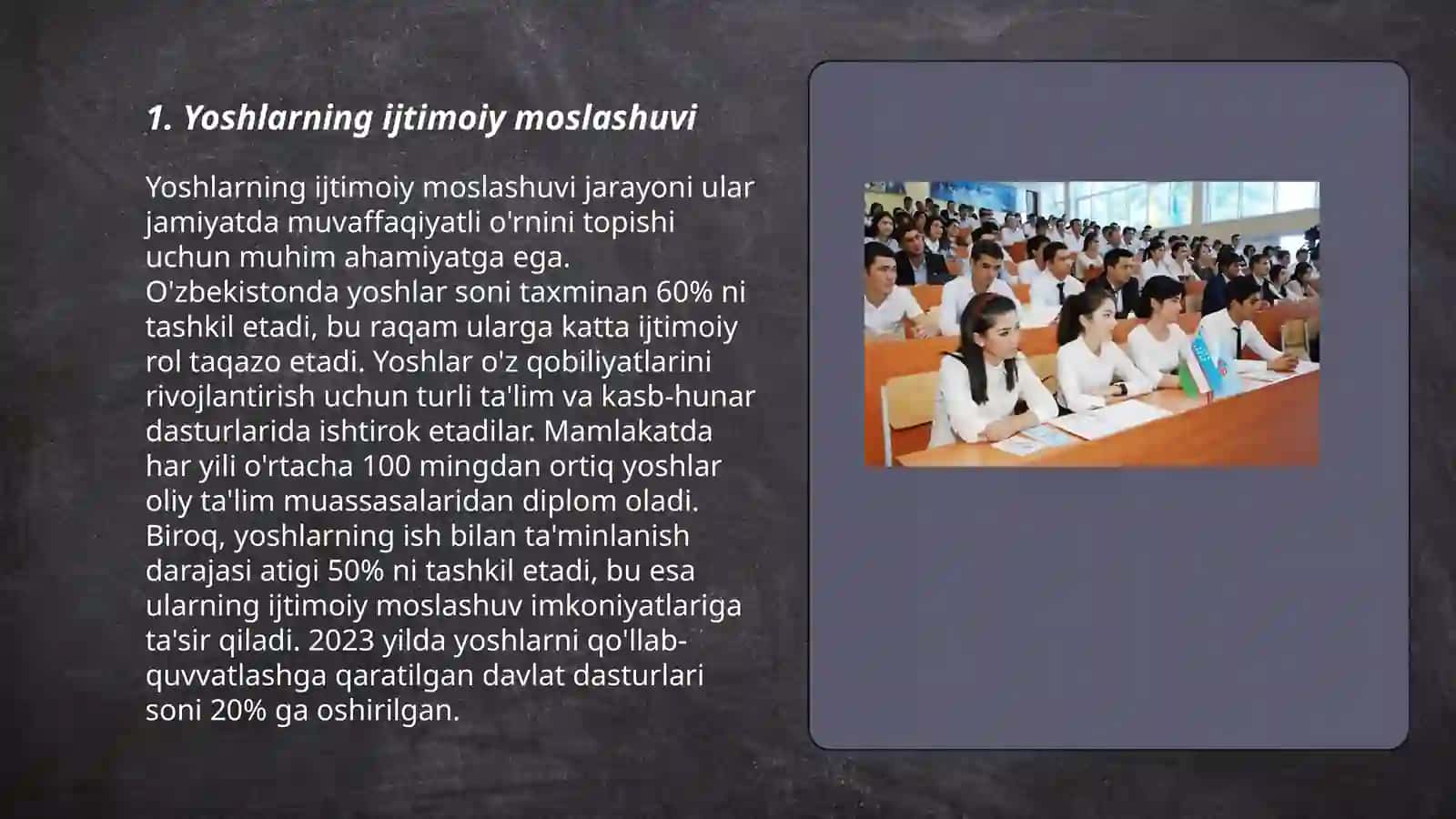 1. Yoshlarning ijtimoiy moslashuvi

Yoshlarning ijtimoiy moslashuvi jarayoni ular jamiyatda muvaffaqiyatli o'rnini topishi uchun muhim ahamiyatga ega. O'zbekistonda yoshlar soni taxminan 60% ni tashkil etadi, bu raqam ularga katta ijtimoiy rol taqazo etadi. Yoshlar o'z qobiliyatlarini rivojlantirish uchun turli ta'lim va kasb-hunar dasturlarida ishtirok etadilar. Mamlakatda har yili o'rtacha 100 mingdan ortiq yoshlar oliy ta'lim muassasalaridan diplom oladi. Biroq, yoshlarning ish bilan ta'minlanish darajasi atigi 50% ni tashkil etadi, bu esa ularning ijtimoiy moslashuv imkoniyatlariga ta'sir qiladi. 2023 yilda yoshlarni qo'llab-quvvatlashga qaratilgan davlat dasturlari soni 20% ga oshirilgan.